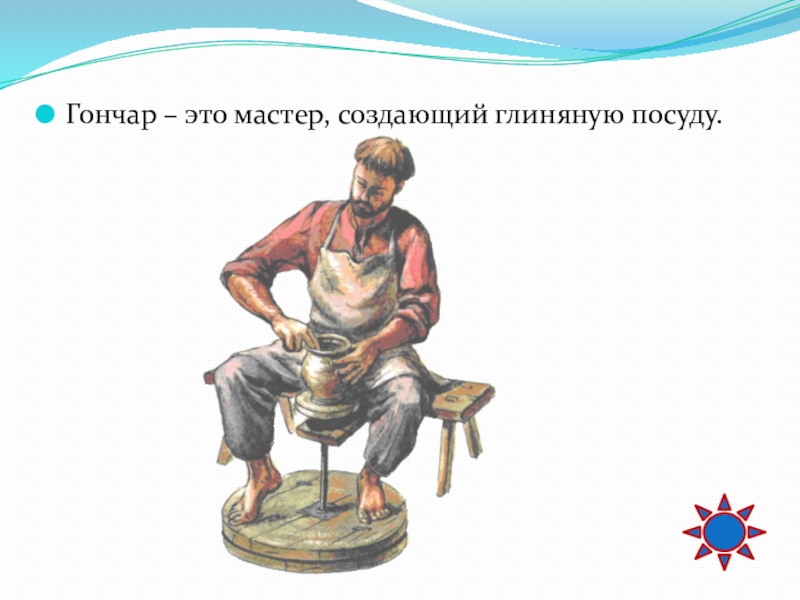 Гончар – это мастер, создающий глиняную посуду.